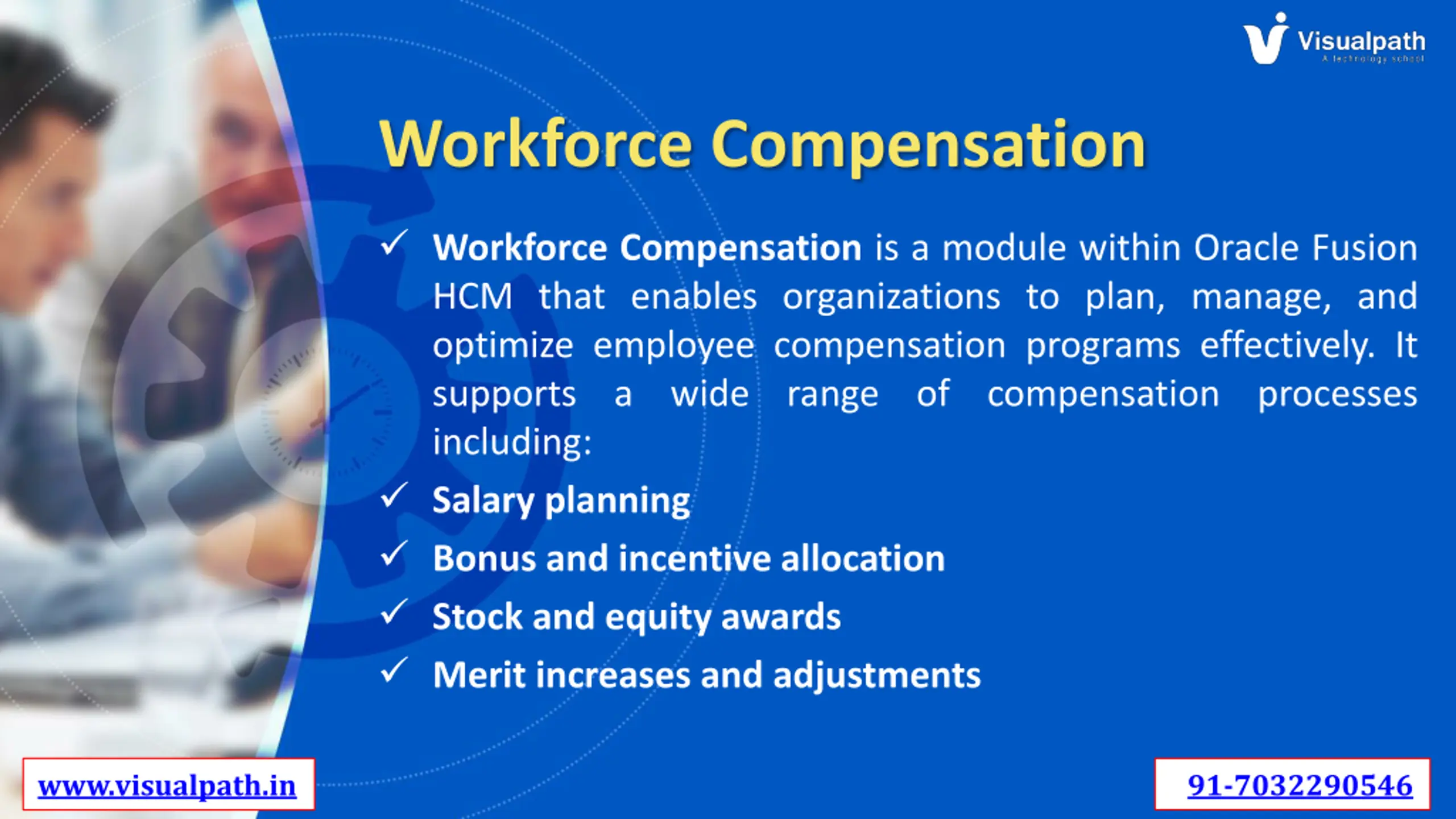 Visualpath
A technology school

Workforce Compensation

✓ Workforce Compensation is a module within Oracle Fusion HCM that enables organizations to plan, manage, and optimize employee compensation programs effectively. It supports a wide range of compensation processes including:

✓ Salary planning

✓ Bonus and incentive allocation

✓ Stock and equity awards

✓ Merit increases and adjustments

www.visualpath.in

91-7032290546